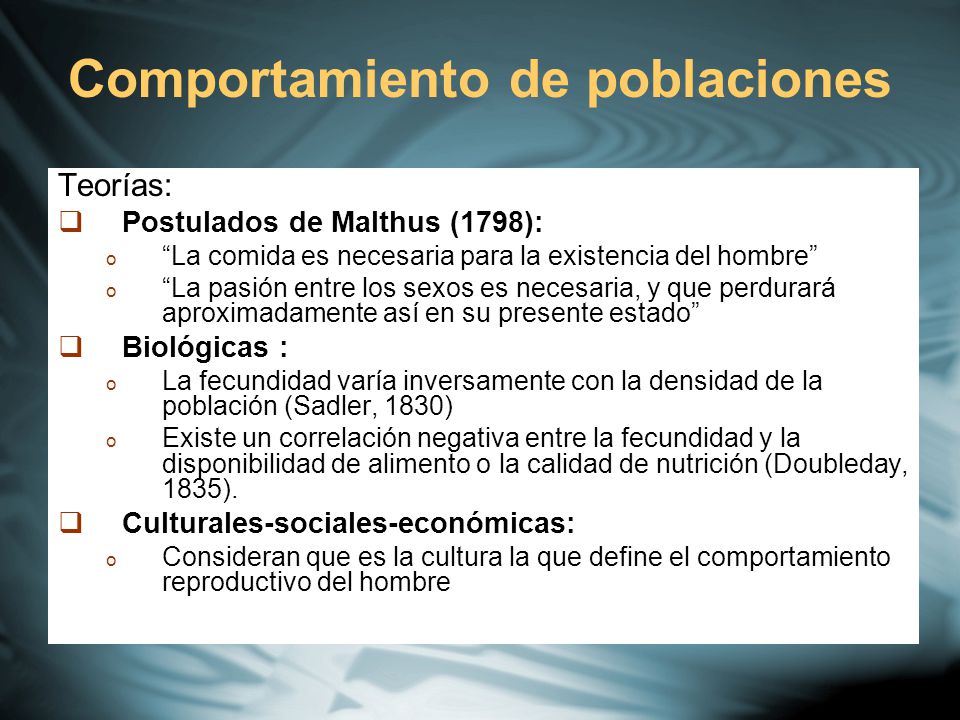 Comportamiento de poblaciones

Teorías:

❑ Postulados de Malthus (1798):

o “La comida es necesaria para la existencia del hombre”

o “La pasión entre los sexos es necesaria, y que perdurará aproximadamente así en su presente estado”

❑ Biológicas :

o La fecundidad varía inversamente con la densidad de la población (Sadler, 1830)

o Existe un correlación negativa entre la fecundidad y la disponibilidad de alimento o la calidad de nutrición (Doubleday, 1835).

❑ Culturales-sociales-económicas:

o Consideran que es la cultura la que define el comportamiento reproductivo del hombre